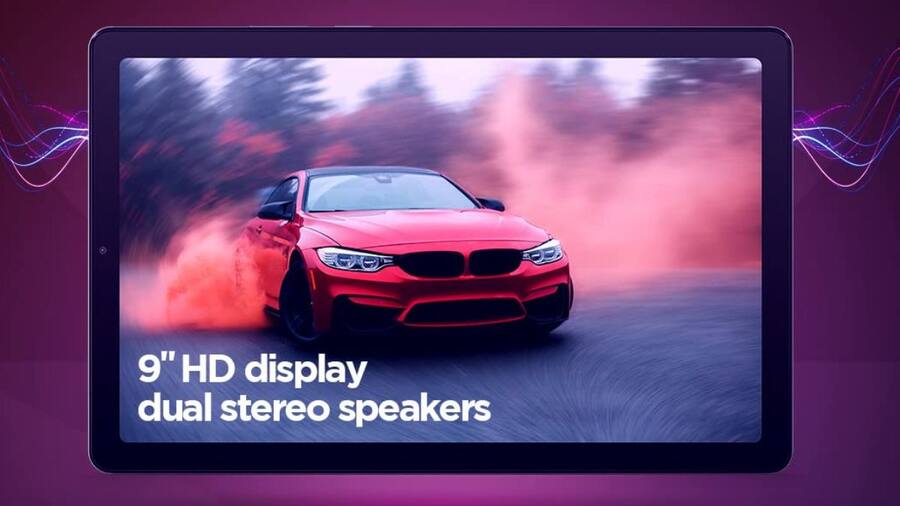 9" HD display
dual stereo speakers